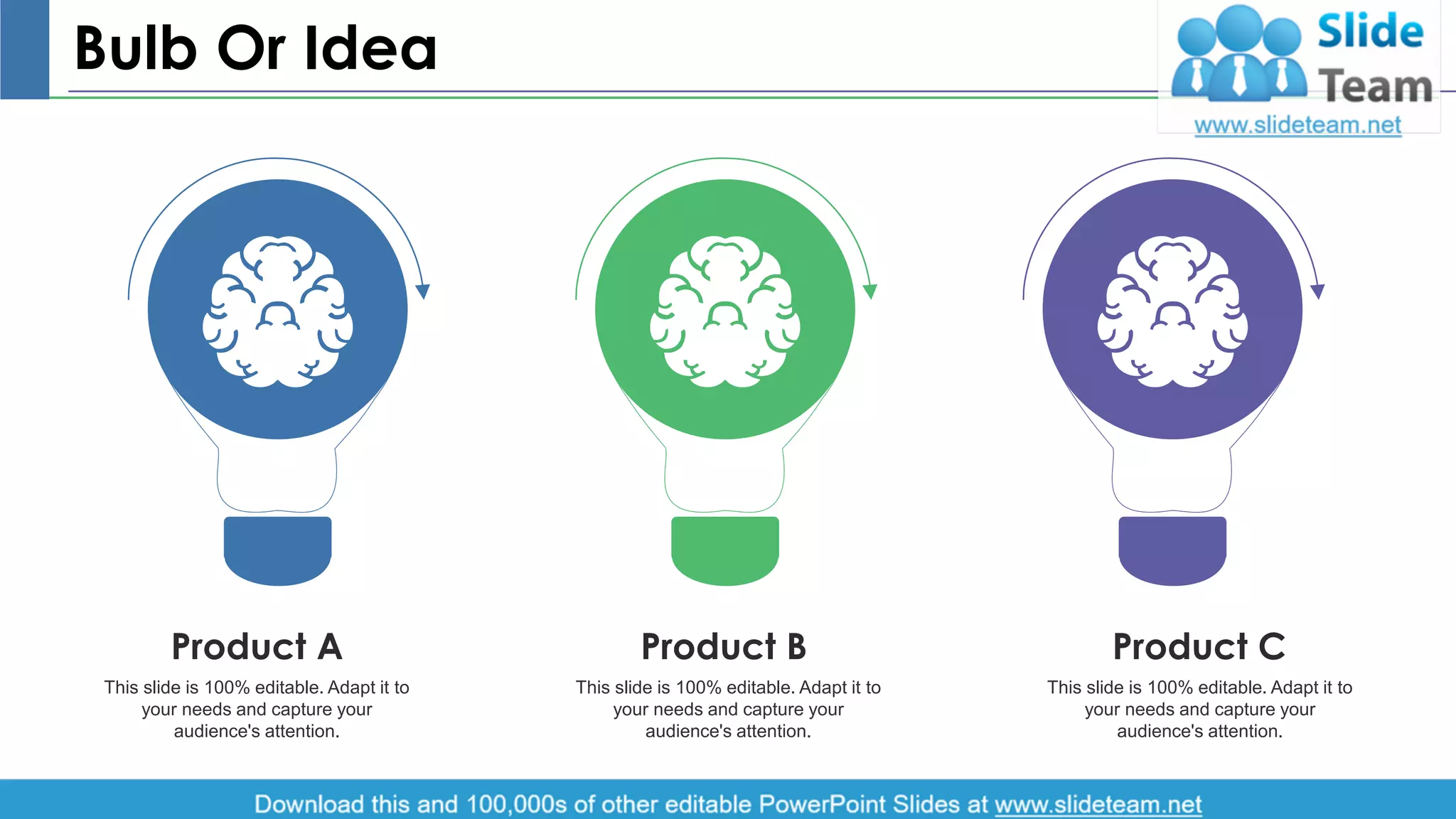 Bulb Or Idea

Slide Team
www.slideteam.net

Product A
This slide is 100% editable. Adapt it to your needs and capture your audience's attention.

Product B
This slide is 100% editable. Adapt it to your needs and capture your audience's attention.

Product C
This slide is 100% editable. Adapt it to your needs and capture your audience's attention.

Download this and 100,000s of other editable PowerPoint Slides at www.slideteam.net